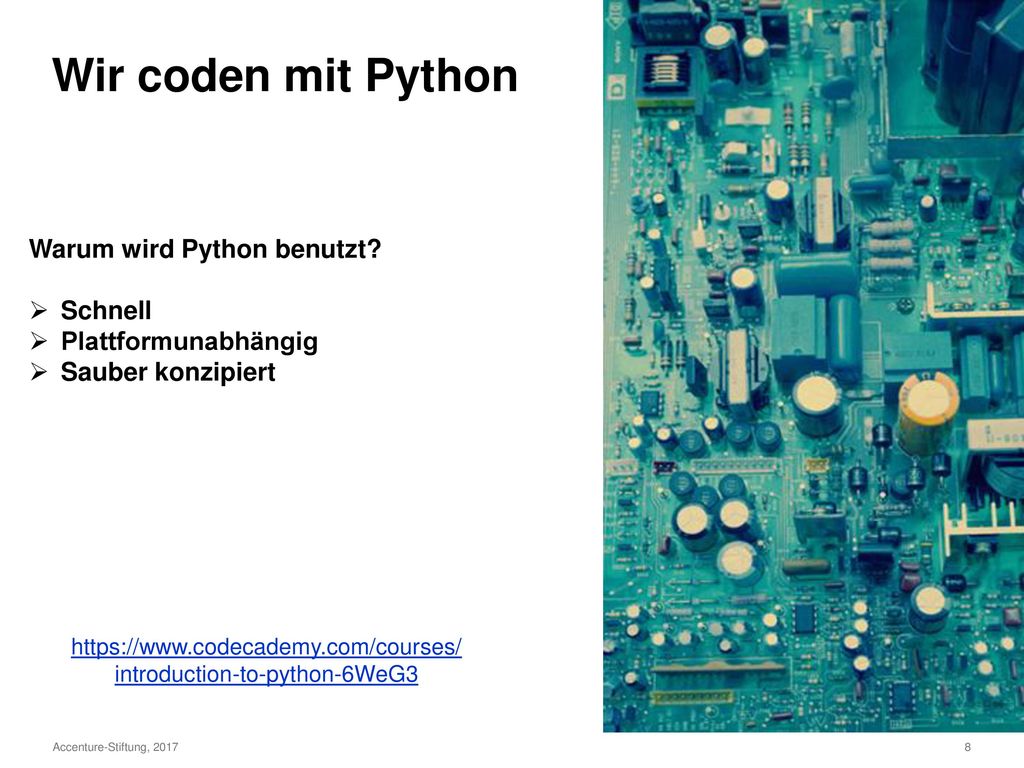 Wir coden mit Python

Warum wird Python benutzt?

➢ Schnell
➢ Plattformunabhängig
➢ Sauber konzipiert

https://www.codecademy.com/courses/introduction-to-python-6WeG3

Accenture-Stiftung, 2017

8